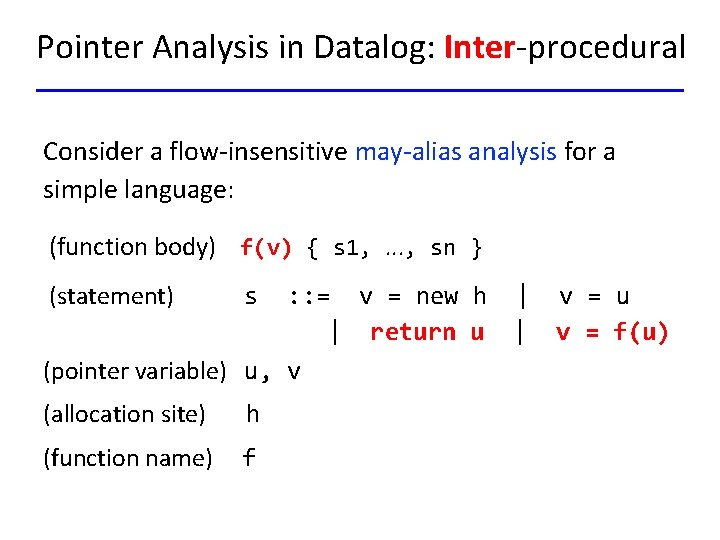 Pointer Analysis in Datalog: Inter-procedural

Consider a flow-insensitive may-alias analysis for a simple language:

(function body) f(v) { s1, …, sn }

(statement) s ::= v = new h | v = u
| return u | v = f(u)

(pointer variable) u, v

(allocation site) h

(function name) f